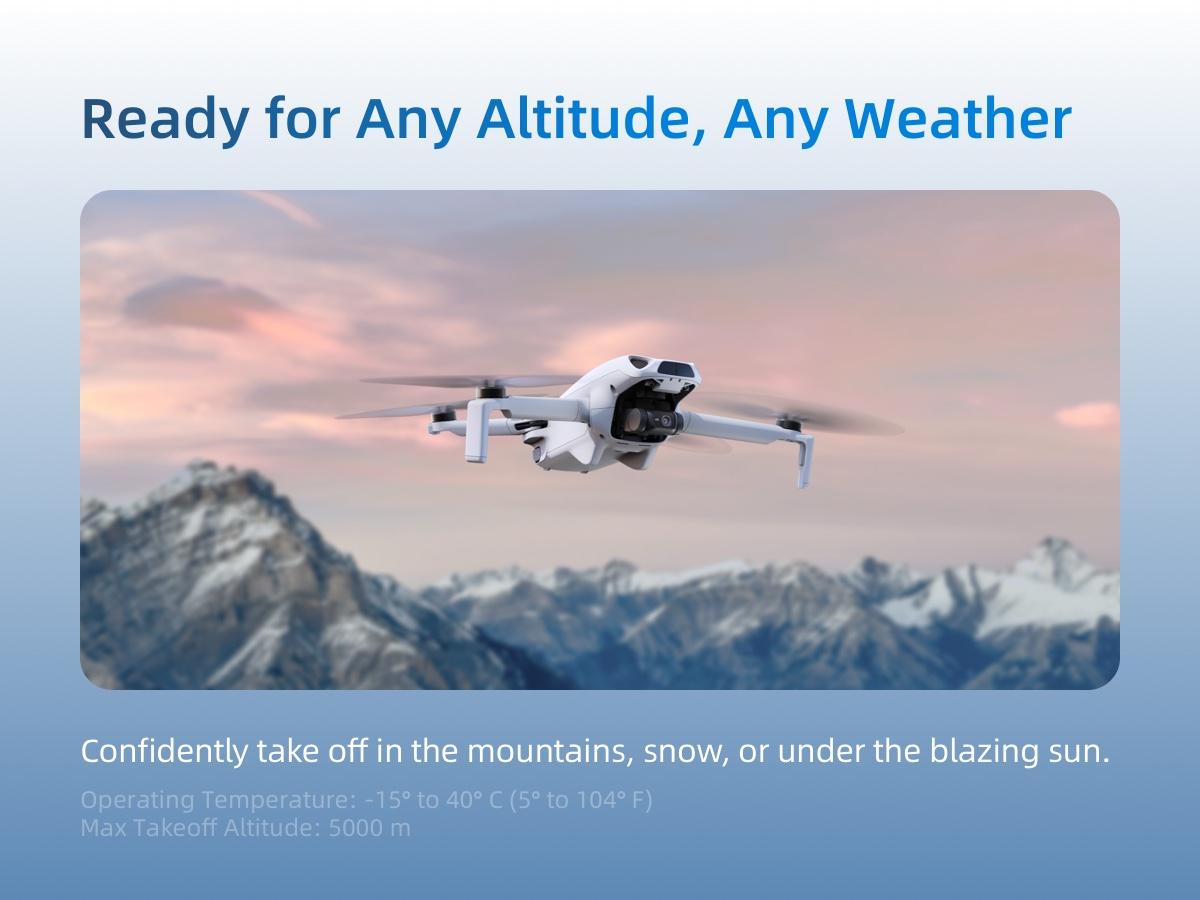 Ready for Any Altitude, Any Weather

Confidently take off in the mountains, snow, or under the blazing sun.

Operating Temperature: -15° to 40° C (5° to 104° F)
Max Takeoff Altitude: 5000 m